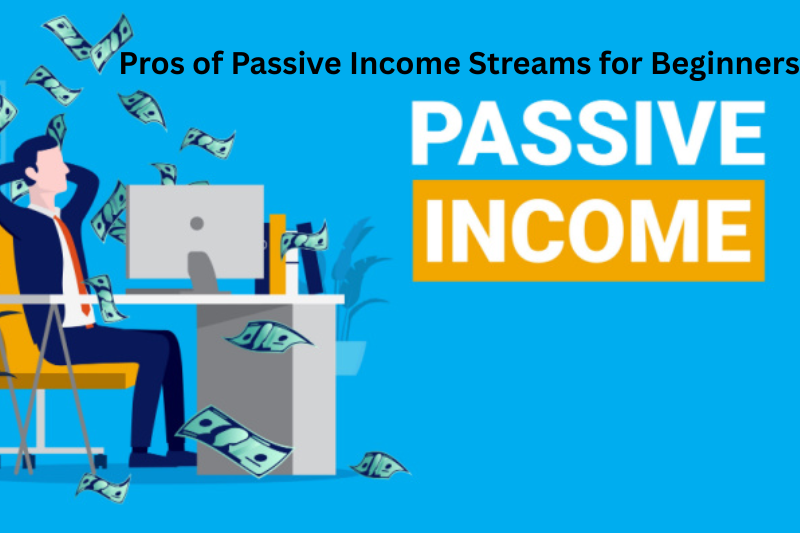 Pros of Passive Income Streams for Beginners

PASSIVE
INCOME